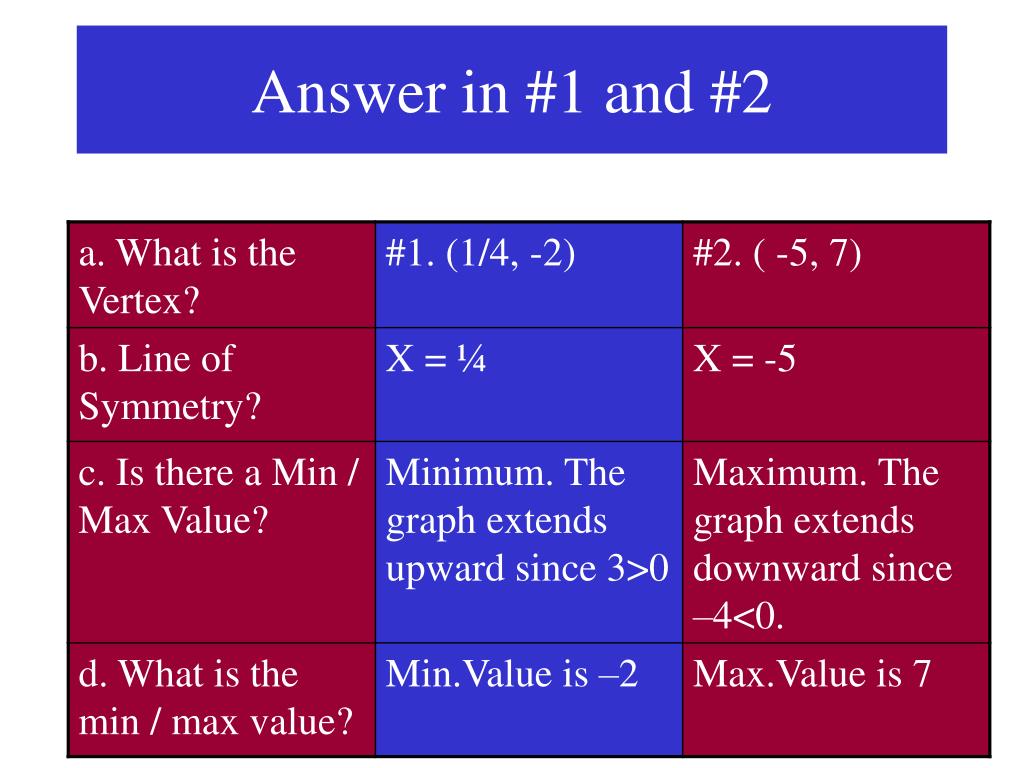 Answer in #1 and #2

| a. What is the Vertex? | #1. (1/4, -2) | #2. ( -5, 7) |
|---|---|---|
| b. Line of Symmetry? | X = ¼ | X = -5 |
| c. Is there a Min / Max Value? | Minimum. The graph extends upward since 3>0 | Maximum. The graph extends downward since –4<0. |
| d. What is the min / max value? | Min.Value is –2 | Max.Value is 7 |